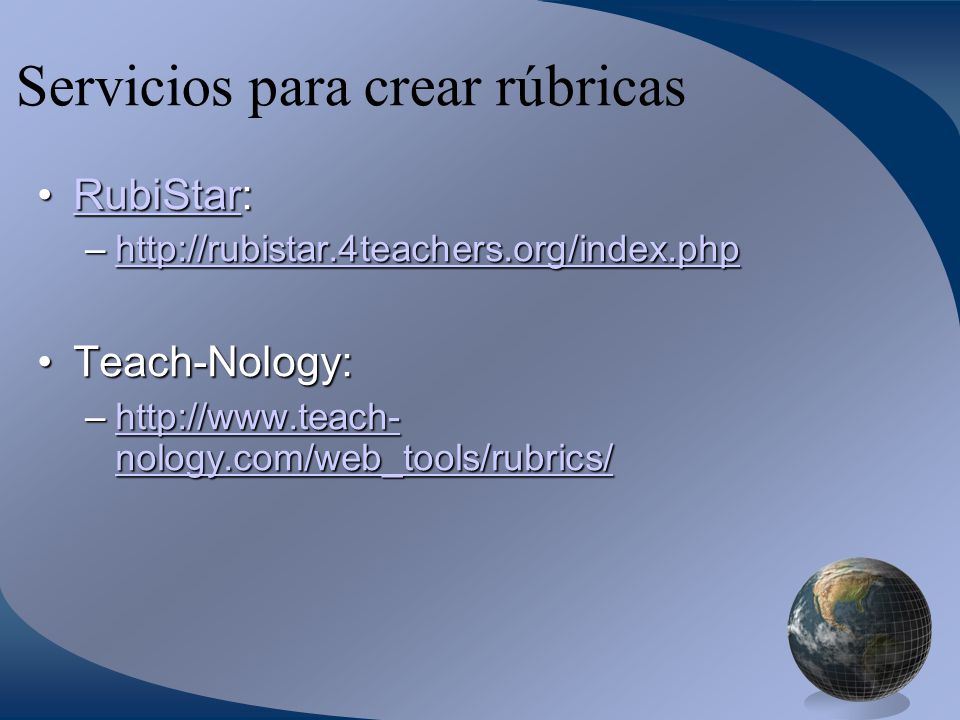 Servicios para crear rúbricas

• RubiStar:
– http://rubistar.4teachers.org/index.php

• Teach-Nology:
– http://www.teach-nology.com/web_tools/rubrics/